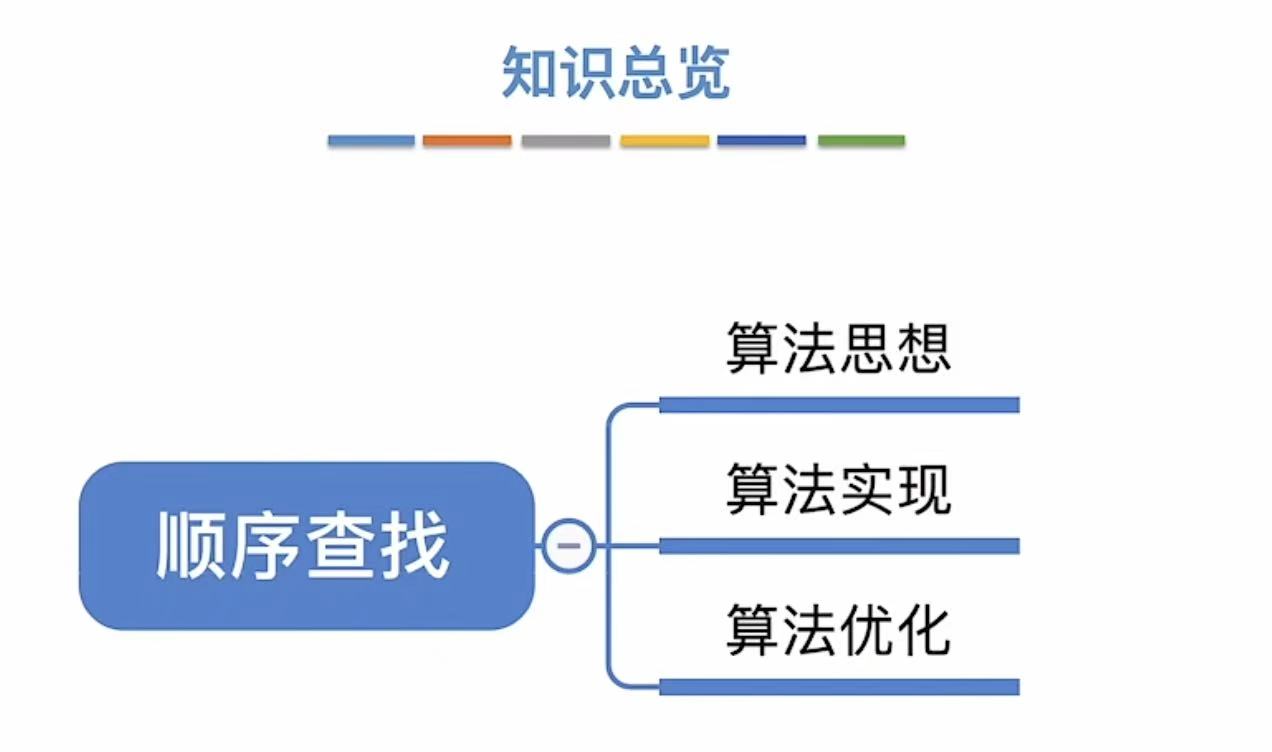 知识总览

顺序查找

算法思想

算法实现

算法优化